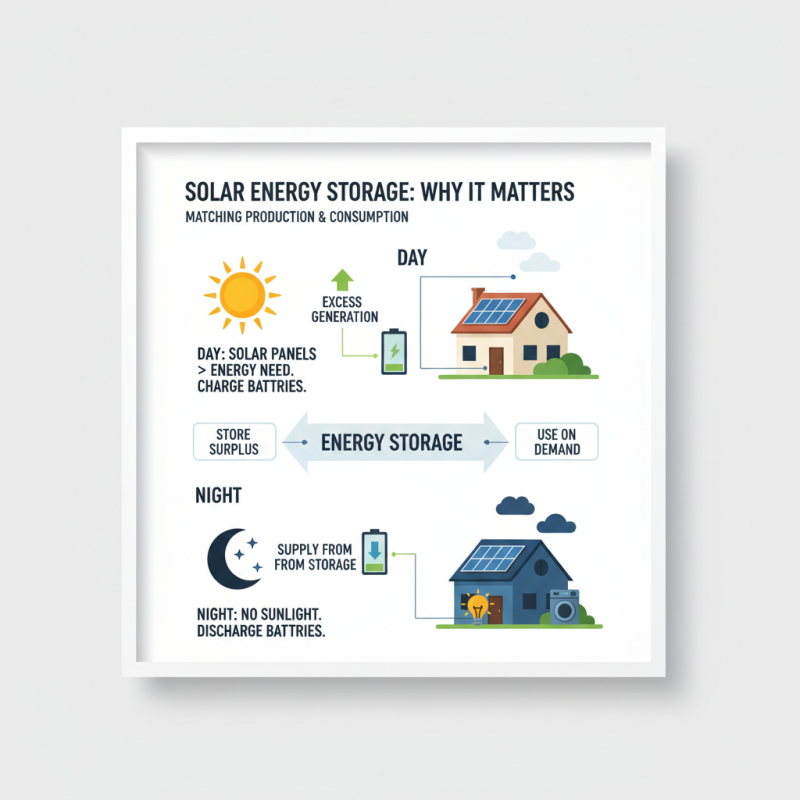 SOLAR ENERGY STORAGE: WHY IT MATTERS

MATCHING PRODUCTION & CONSUMPTION

DAY

EXCESS GENERATION

DAY: SOLAR PANELS > ENERGY NEED. CHARGE BATTRIES.

STORE SURPLUS

ENERGY STORAGE

USE ON DEMAND

NIGHT

SUPPLY FROM FROM STORAGE

NIGHT: NO SUNLIGHT. DISCHARGE BATTRIES.